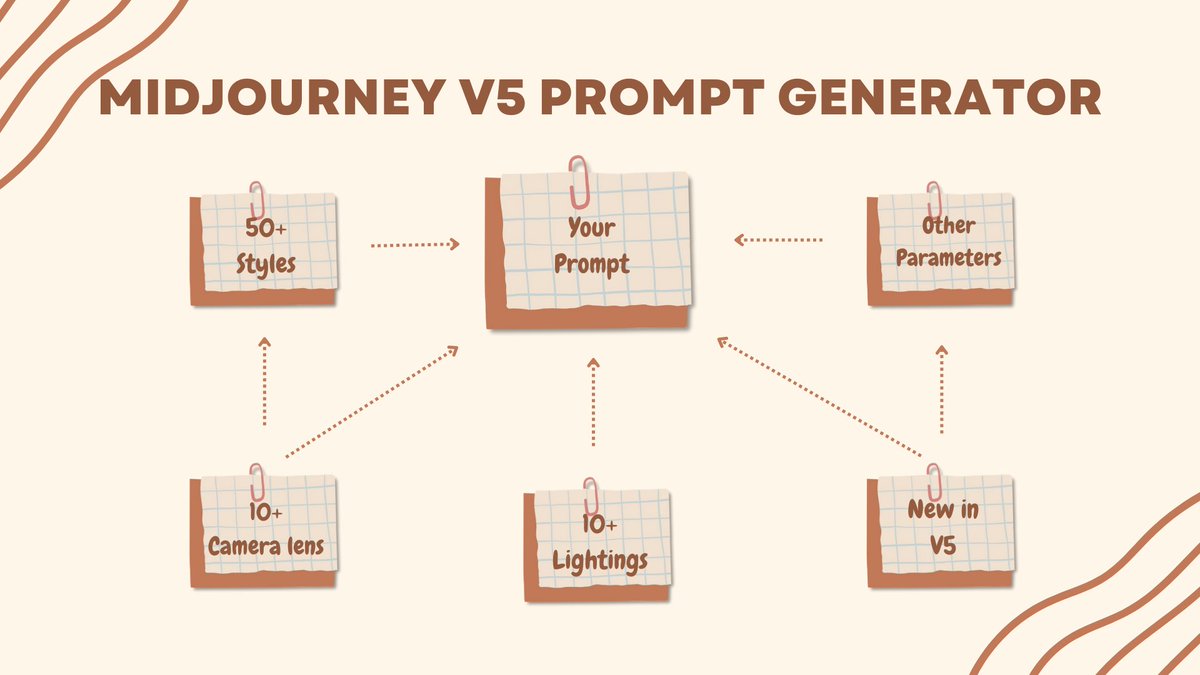 MIDJOURNEY V5 PROMPT GENERATOR

50+ Styles

Your Prompt

Other Parameters

10+ Camera lens

10+ Lightings

New in V5